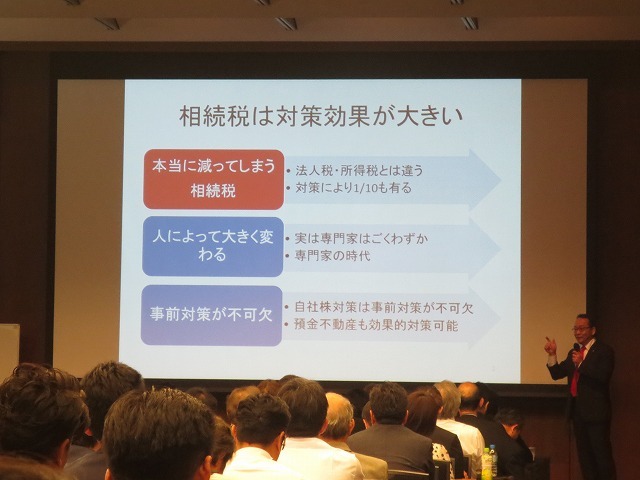 相続税は対策効果が大きい

本当に減ってしまう相続税

• 法人税・所得税とは違う
• 対策により1/10も有る

人によって大きく変わる

• 実は専門家はごくわずか
• 専門家の時代

事前対策が不可欠

• 自社株対策は事前対策が不可欠
• 預金不動産も効果的対策可能